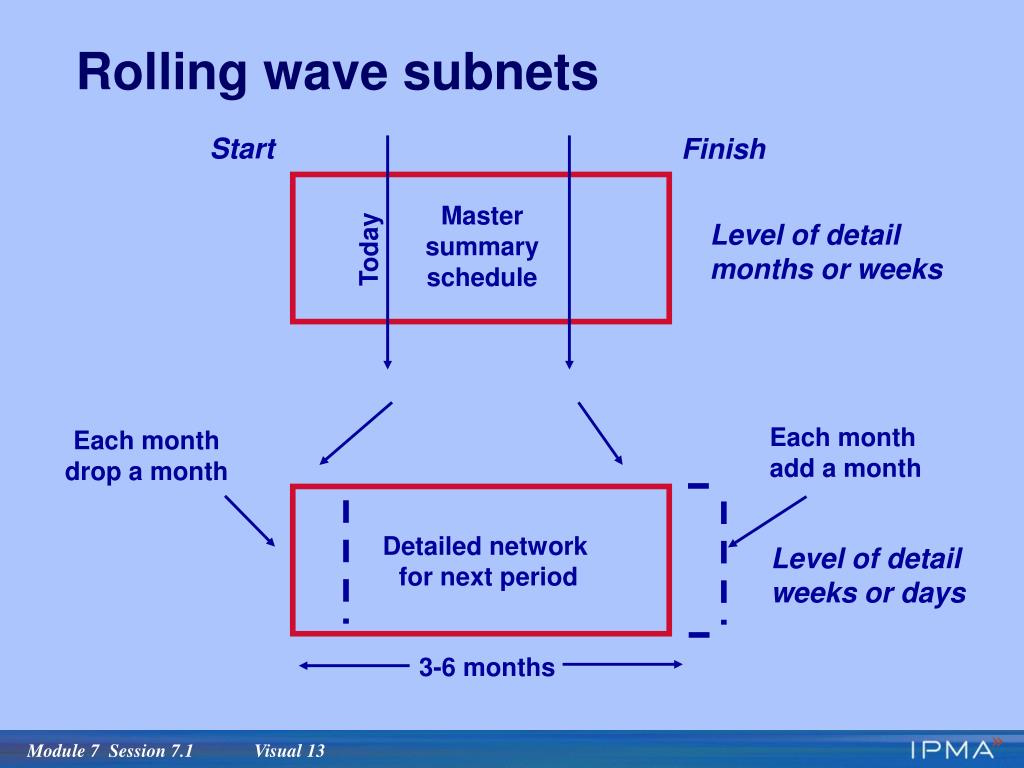 Rolling wave subnets

Start

Finish

Today

Master summary schedule

Level of detail months or weeks

Each month drop a month

Each month add a month

Detailed network for next period

Level of detail weeks or days

3-6 months

Module 7 Session 7.1

Visual 13

IPMA